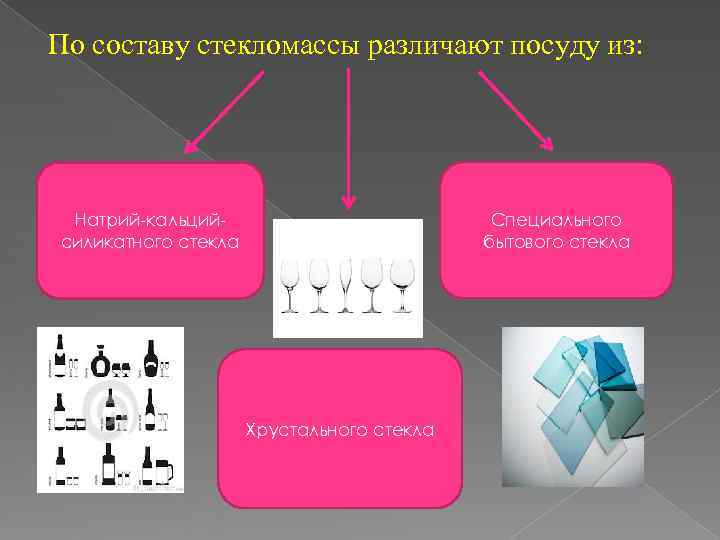 По составу стекломассы различают посуду из:

Натрий-кальций-силикатного стекла

Специального бытового стекла

Хрустального стекла